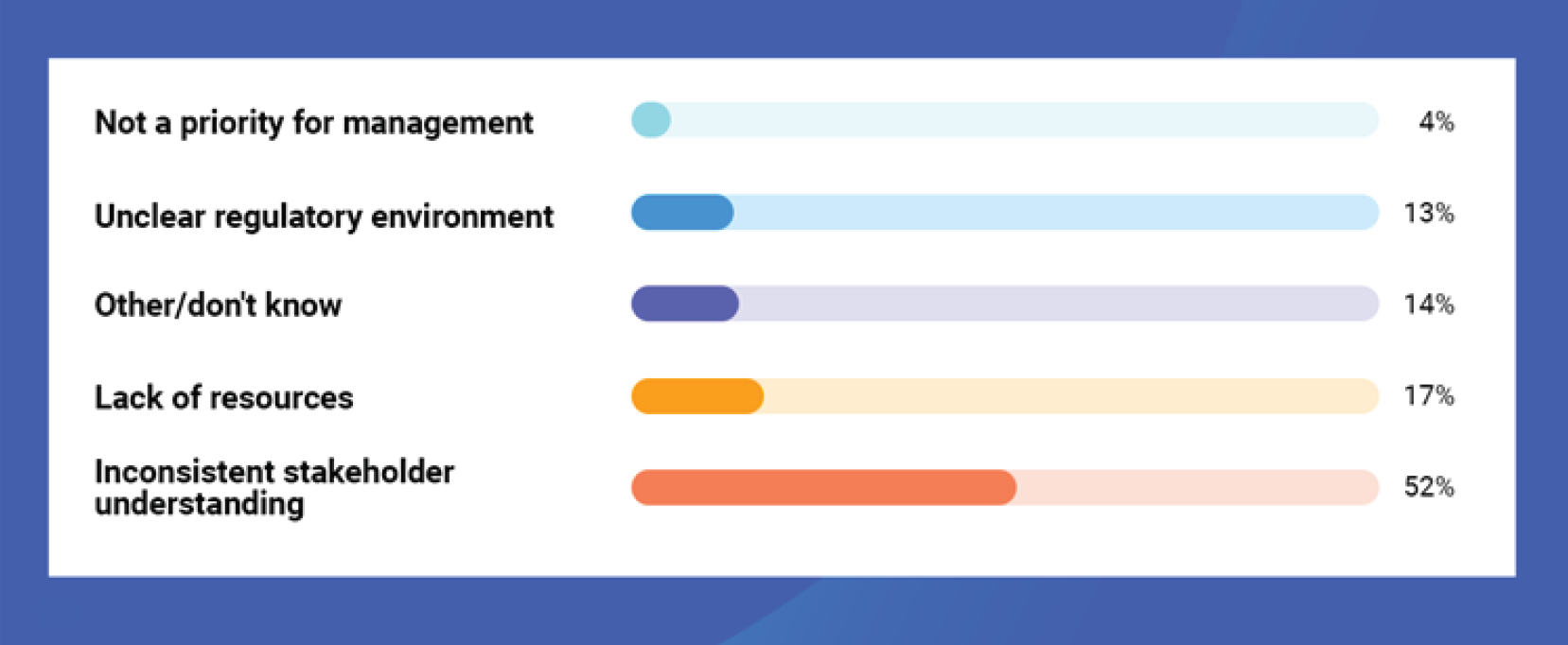 Not a priority for management 4%

Unclear regulatory environment 13%

Other/don't know 14%

Lack of resources 17%

Inconsistent stakeholder understanding 52%